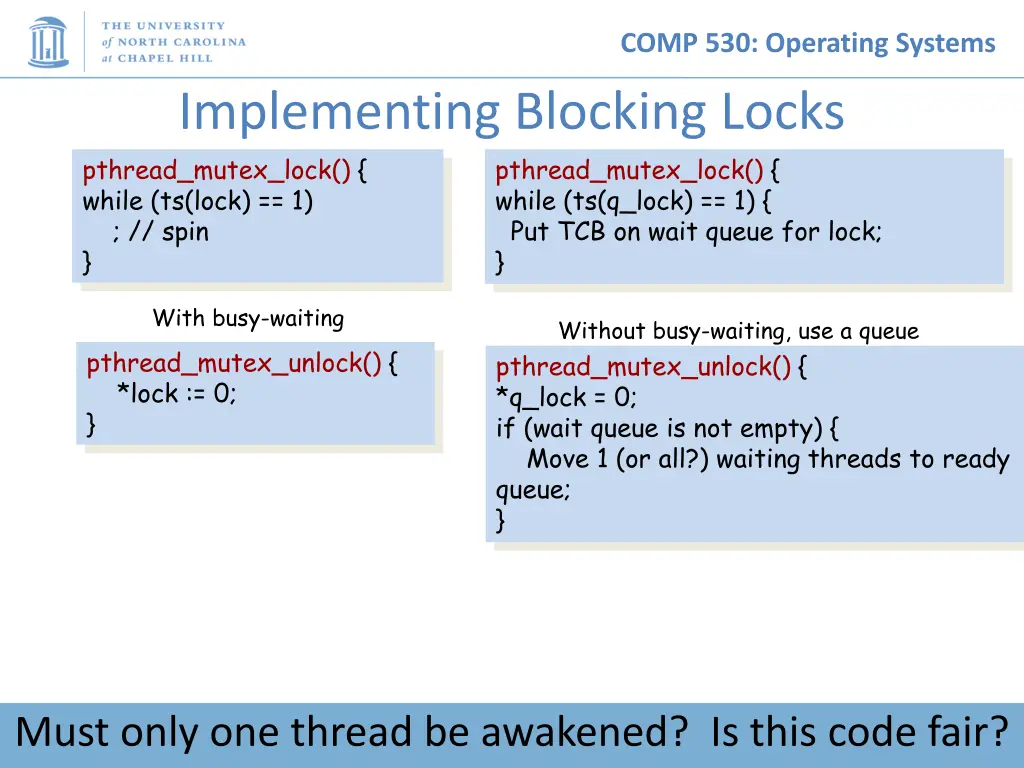 THE UNIVERSITY of NORTH CAROLINA at CHAPEL HILL

COMP 530: Operating Systems

Implementing Blocking Locks

pthread_mutex_lock() {
while (ts(lock) == 1)
; // spin
}

With busy-waiting

pthread_mutex_unlock() {
*lock := 0;
}

pthread_mutex_lock() {
while (ts(q_lock) == 1) {
Put TCB on wait queue for lock;
}

Without busy-waiting, use a queue

pthread_mutex_unlock() {
*q_lock = 0;
if (wait queue is not empty) {
Move 1 (or all?) waiting threads to ready queue;
}

Must only one thread be awakened? Is this code fair?